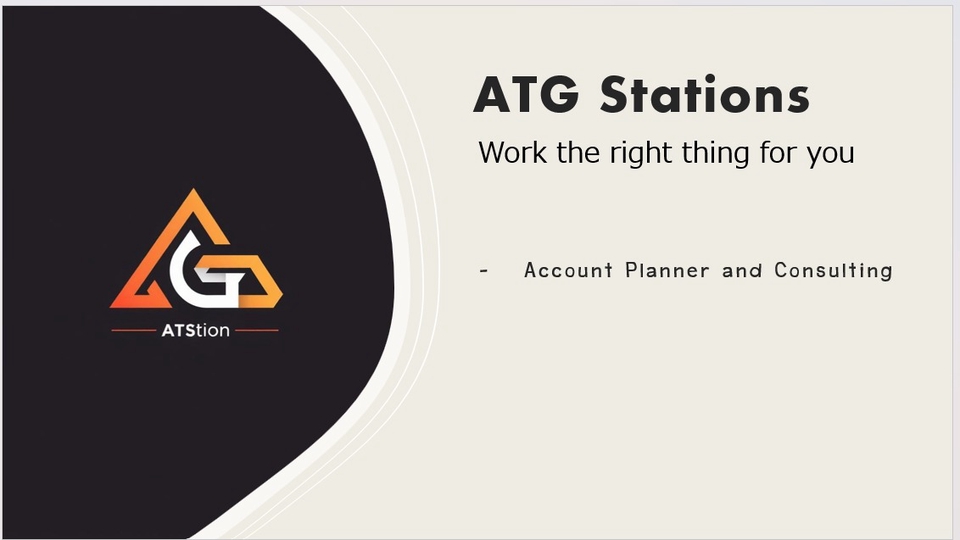 ATStion

ATG Stations

Work the right thing for you

- Account Planner and Consulting